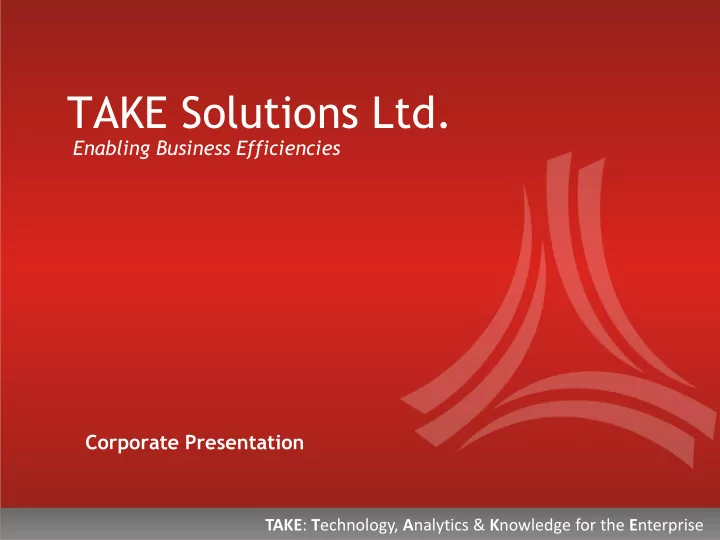 TAKE Solutions Ltd.
Enabling Business Efficiencies

Corporate Presentation

TAKE: Technology, Analytics & Knowledge for the Enterprise